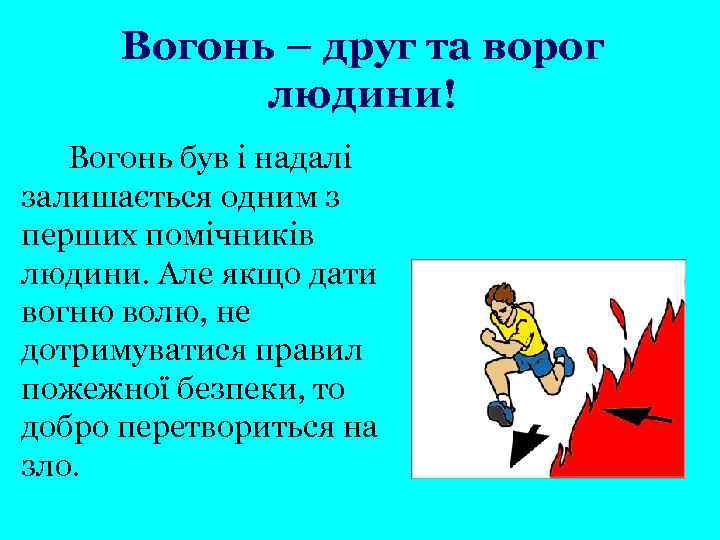 Вогонь – друг та ворог людини!

Вогонь був і надалі залишається одним з перших помічників людини. Але якщо дати вогню волю, не дотримуватися правил пожежної безпеки, то добро перетвориться на зло.